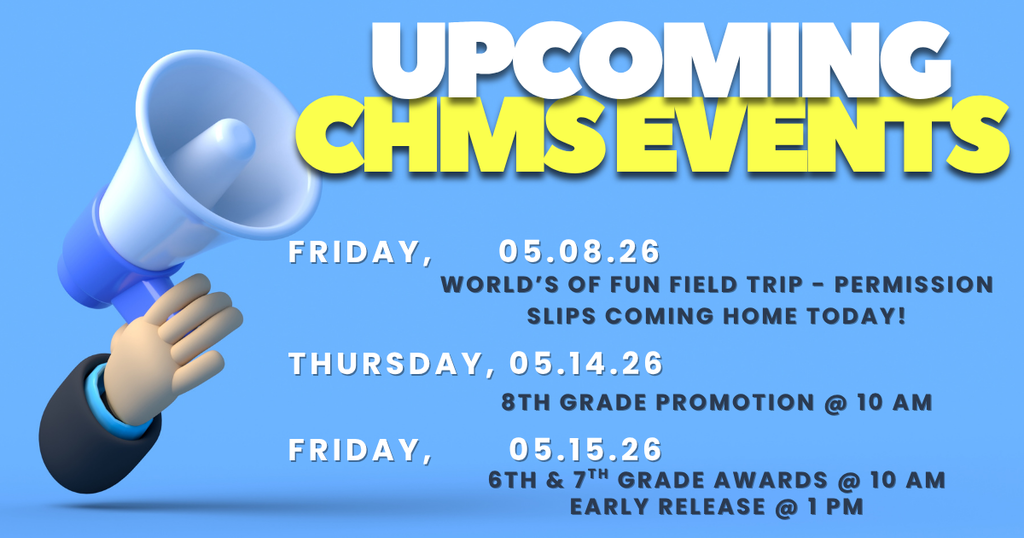 UPCOMING CHMS EVENTS

FRIDAY, 05.08.26
WORLD'S OF FUN FIELD TRIP - PERMISSION SLIPS COMING HOME TODAY!

THURSDAY, 05.14.26
8TH GRADE PROMOTION @ 10 AM

FRIDAY, 05.15.26
6TH & 7$^{TH}$ GRADE AWARDS @ 10 AM
EARLY RELEASE @ 1 PM